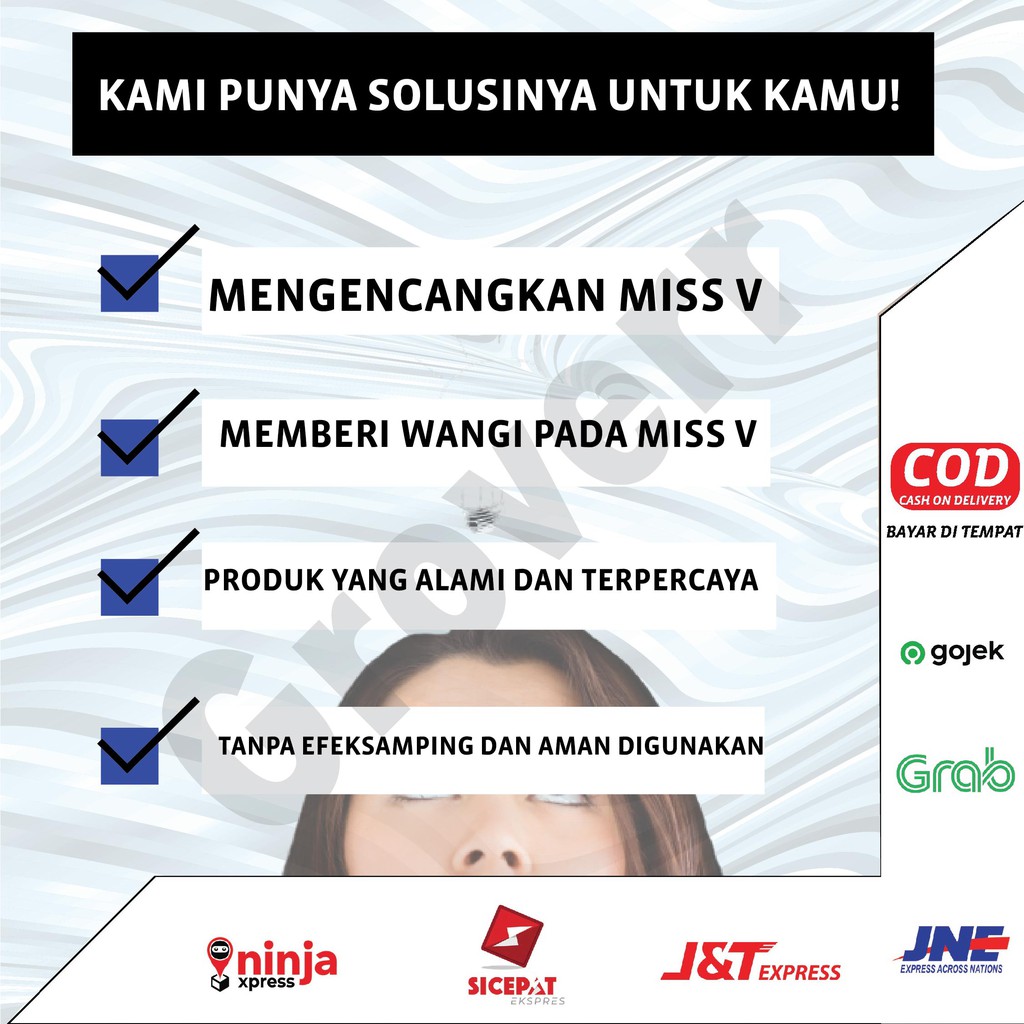 KAMI PUNYA SOLUSINYA UNTUK KAMU!

MENGENCANGKAN MISS V

MEMBERI WANGI PADA MISS V

PRODUK YANG ALAMI DAN TERPERCAYA

TANPA EFEKSAMPING DAN AMAN DIGUNAKAN

Grover

COD
CASH ON DELIVERY
BAYAR DI TEMPAT

gojek

Grab

ninja xpress

SICEPAT EKSPRES

J&T EXPRESS

JNE EXPRESS ACROSS NATIONS